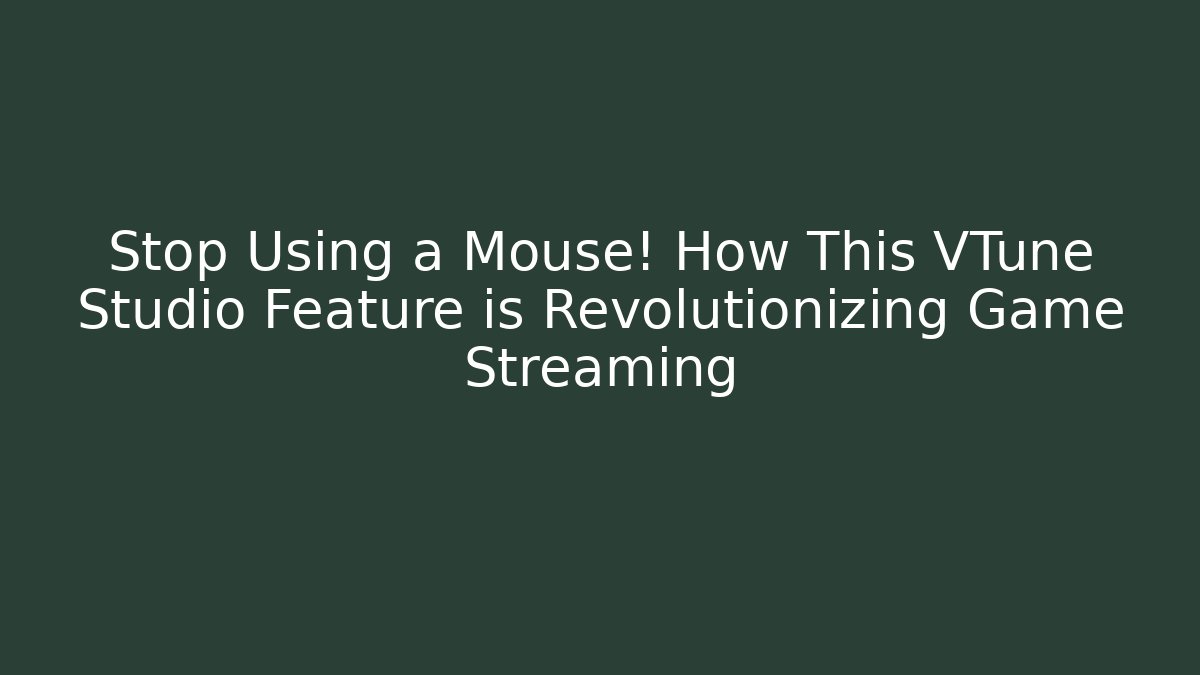 Stop Using a Mouse! How This VTune Studio Feature is Revolutionizing Game Streaming